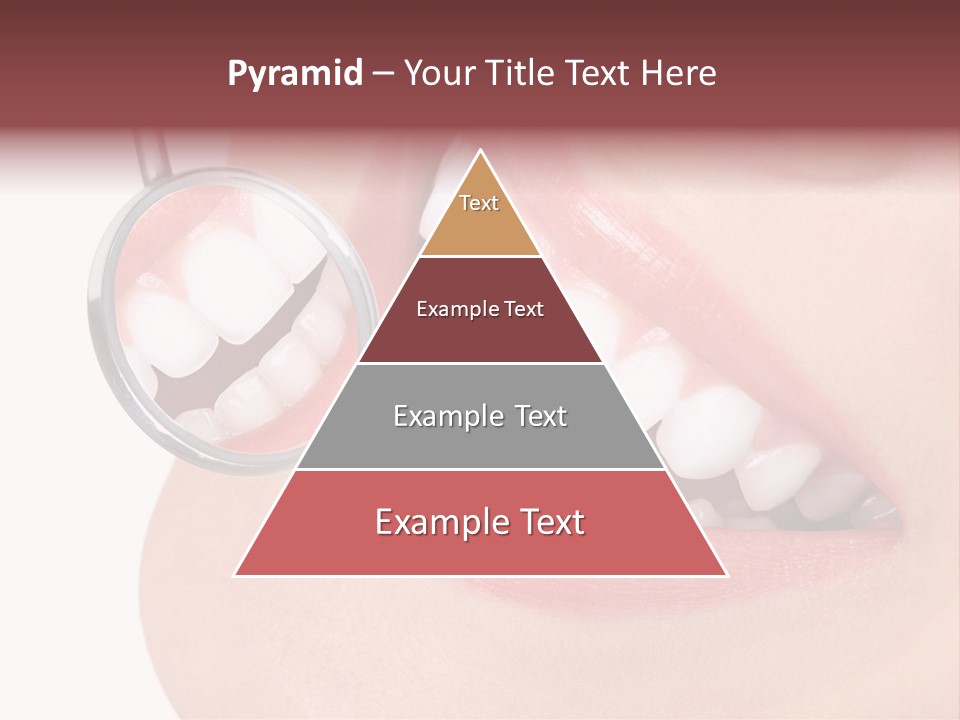 Pyramid – Your Title Text Here

Text

Example Text

Example Text

Example Text